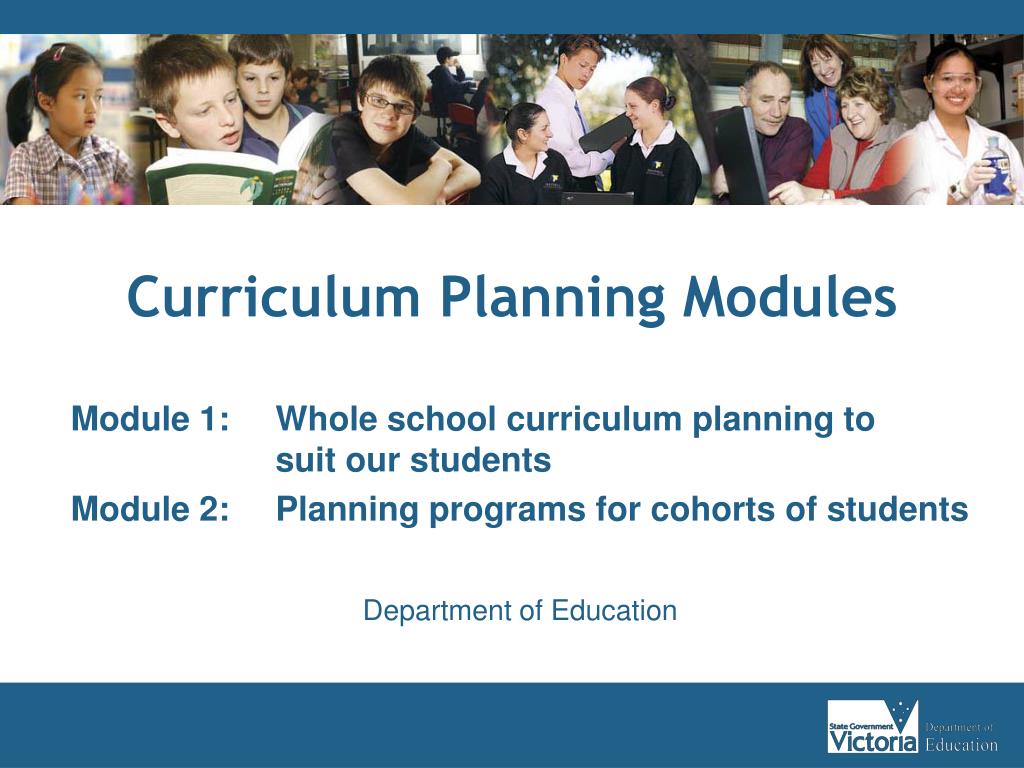 Curriculum Planning Modules

Module 1: Whole school curriculum planning to suit our students

Module 2: Planning programs for cohorts of students

Department of Education

State Government Victoria

Department of Education